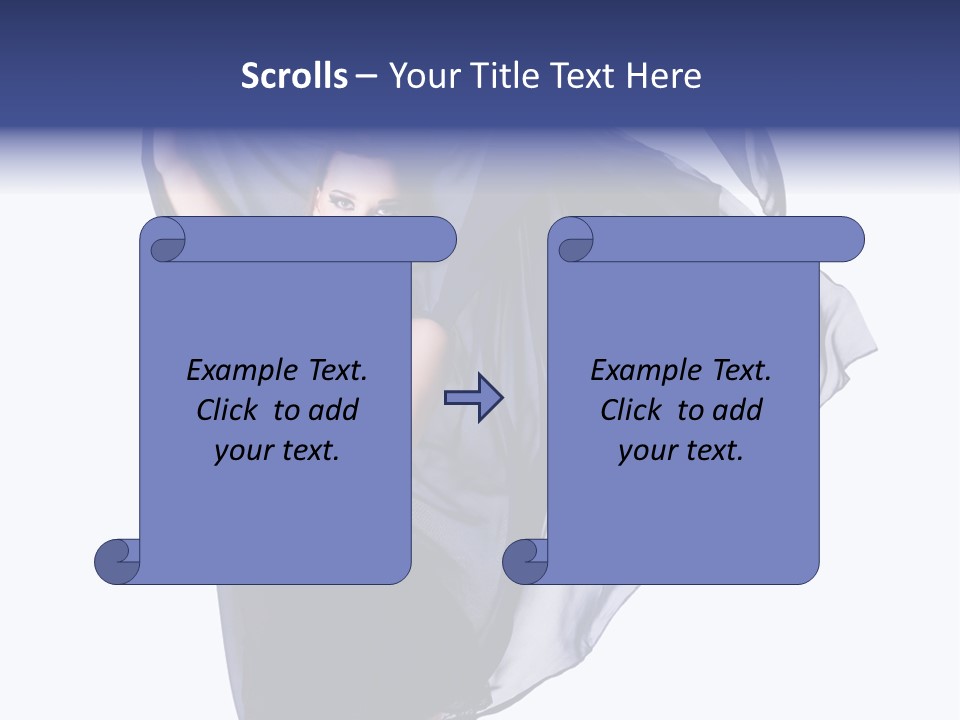 Scrolls – Your Title Text Here

Example Text. Click to add your text.

Example Text. Click to add your text.